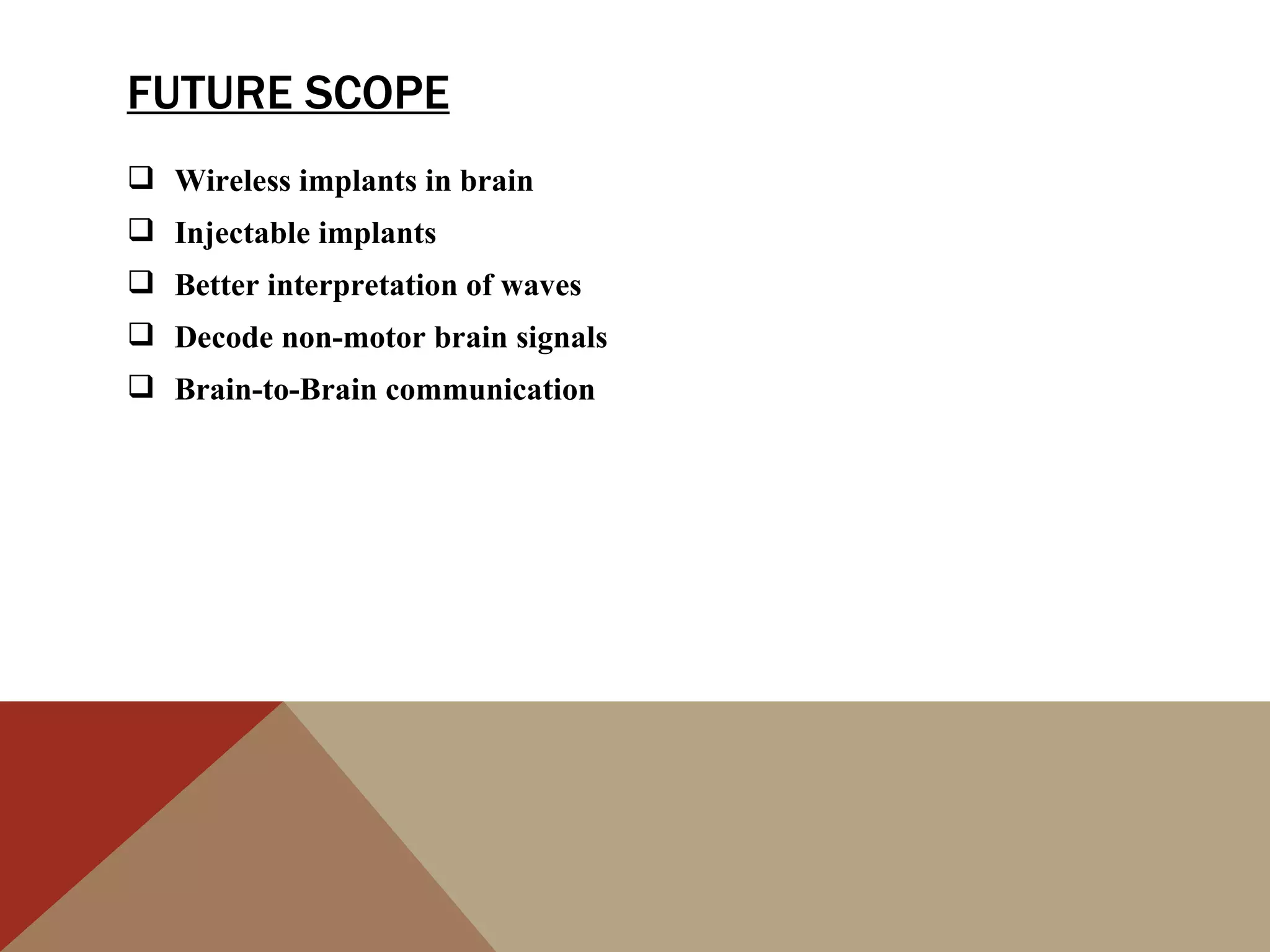 FUTURE SCOPE

❑ Wireless implants in brain
❑ Injectable implants
❑ Better interpretation of waves
❑ Decode non-motor brain signals
❑ Brain-to-Brain communication